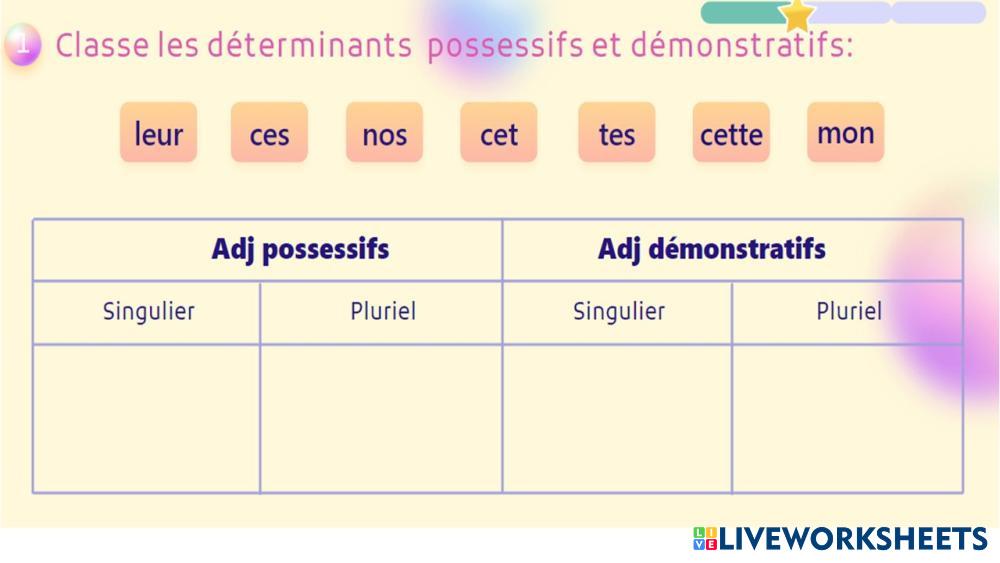 1 Classe les déterminants possessifs et démonstratifs:

leur ces nos cet tes cette mon

| Adj possessifs | | Adj démonstratifs | |
|---|---|---|---|
| Singulier | Pluriel | Singulier | Pluriel |
| | | | |

LIVEWORKSHEETS